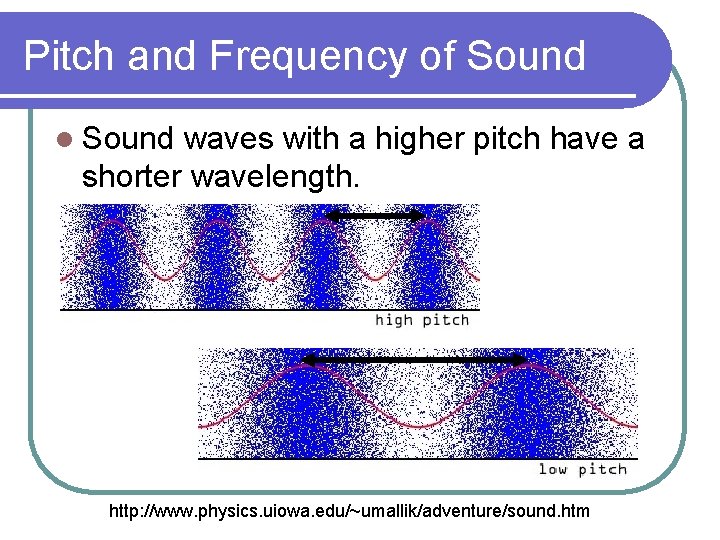 Pitch and Frequency of Sound

Sound waves with a higher pitch have a shorter wavelength.

high pitch

low pitch

http://www.physics.uiowa.edu/~umallik/adventure/sound.htm